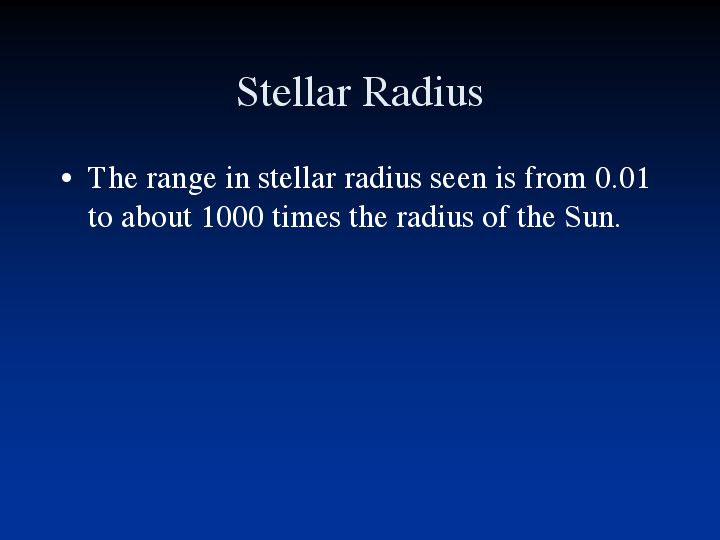 Stellar Radius

• The range in stellar radius seen is from 0.01 to about 1000 times the radius of the Sun.